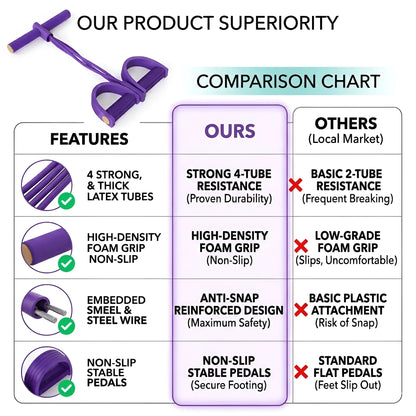 OUR PRODUCT SUPERIORITY

COMPARISON CHART

| FEATURES | OURS | OTHERS (Local Market) |
|---|---|---|
| 4 STRONG, & THICK LATEX TUBES | STRONG 4-TUBE RESISTANCE (Proven Durability) | BASIC 2-TUBE RESISTANCE (Frequent Breaking) |
| HIGH-DENSITY FOAM GRIP NON-SLIP | HIGH-DENSITY FOAM GRIP (Non-Slip) | LOW-GRADE FOAM GRIP (Slips, Uncomfortable) |
| EMBEDDED SMEEL & STEEL WIRE | ANTI-SNAP REINFORCED DESIGN (Maximum Safety) | BASIC PLASTIC ATTACHMENT (Risk of Snap) |
| NON-SLIP STABLE PEDALS | NON-SLIP STABLE PEDALS (Secure Footing) | STANDARD FLAT PEDALS (Feet Slip Out) |